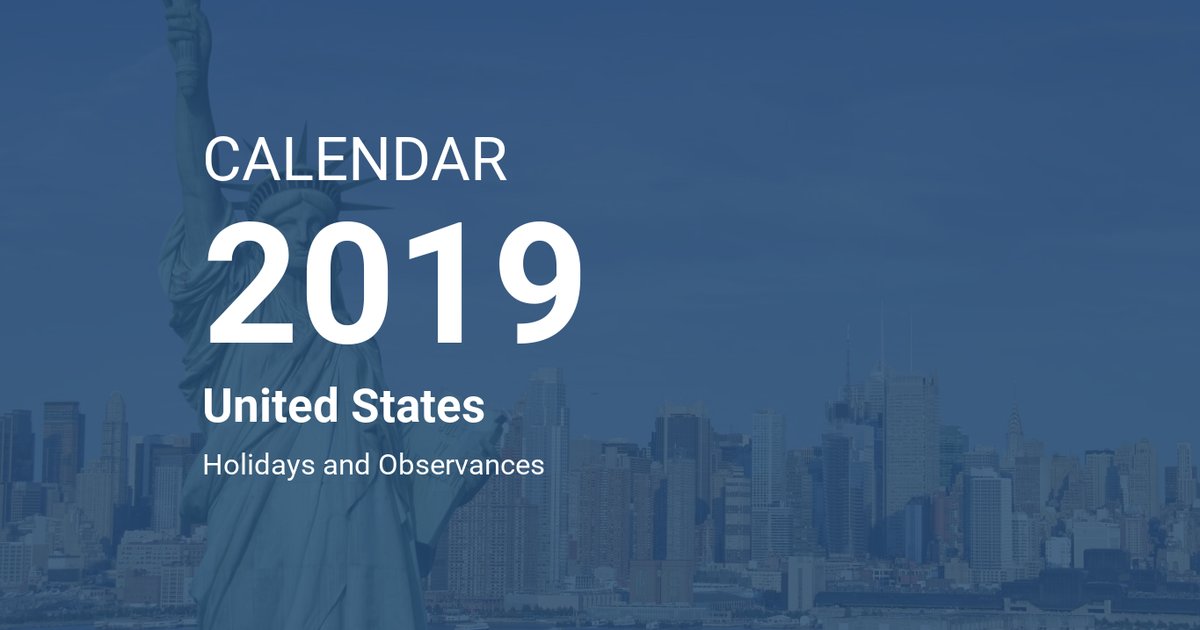 CALENDAR
2019
United States
Holidays and Observances